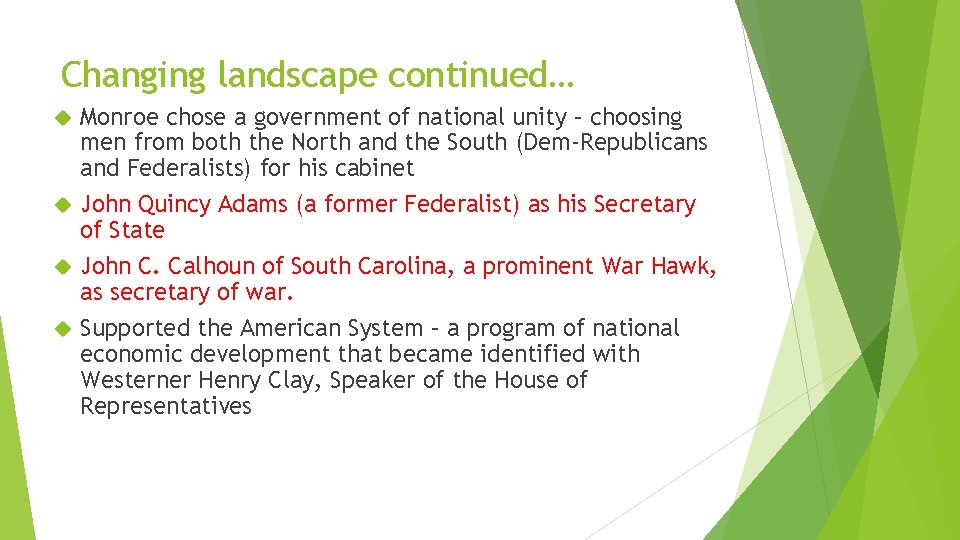 Changing landscape continued…

Monroe chose a government of national unity – choosing men from both the North and the South (Dem-Republicans and Federalists) for his cabinet

John Quincy Adams (a former Federalist) as his Secretary of State

John C. Calhoun of South Carolina, a prominent War Hawk, as secretary of war.

Supported the American System – a program of national economic development that became identified with Westerner Henry Clay, Speaker of the House of Representatives